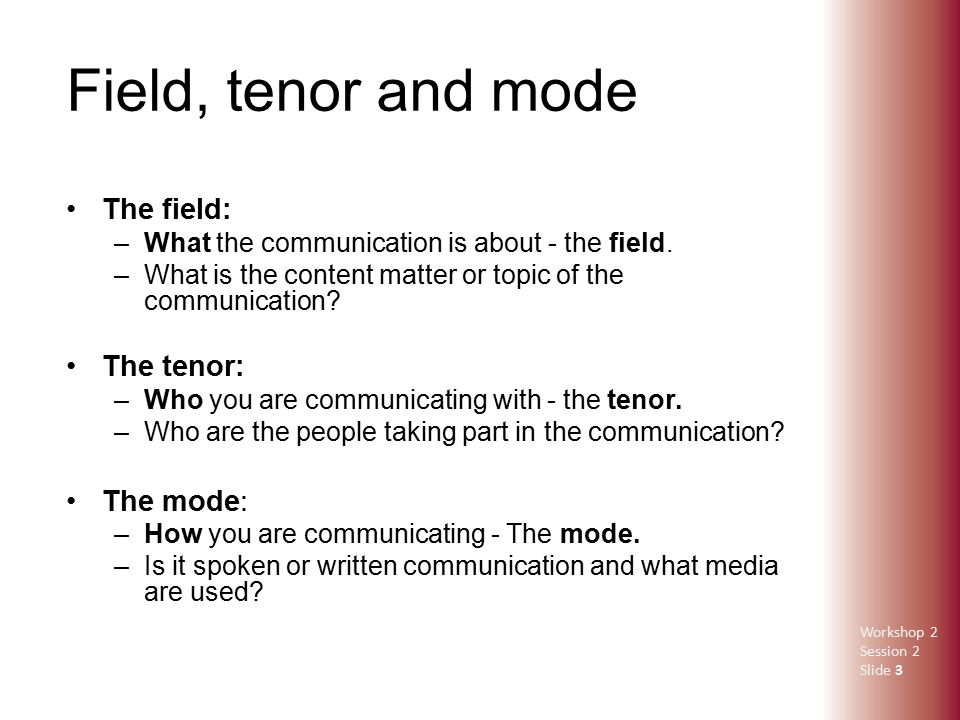 Field, tenor and mode

• The field:
– What the communication is about - the field.
– What is the content matter or topic of the communication?

• The tenor:
– Who you are communicating with - the tenor.
– Who are the people taking part in the communication?

• The mode:
– How you are communicating - The mode.
– Is it spoken or written communication and what media are used?

Workshop 2
Session 2
Slide 3